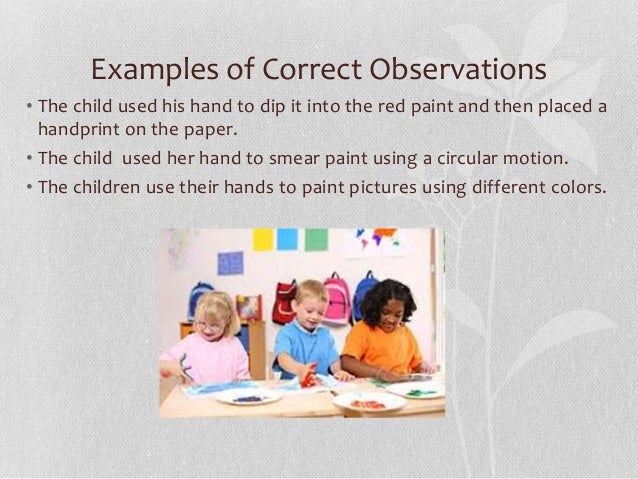 Examples of Correct Observations

• The child used his hand to dip it into the red paint and then placed a handprint on the paper.

• The child  used her hand to smear paint using a circular motion.

• The children use their hands to paint pictures using different colors.